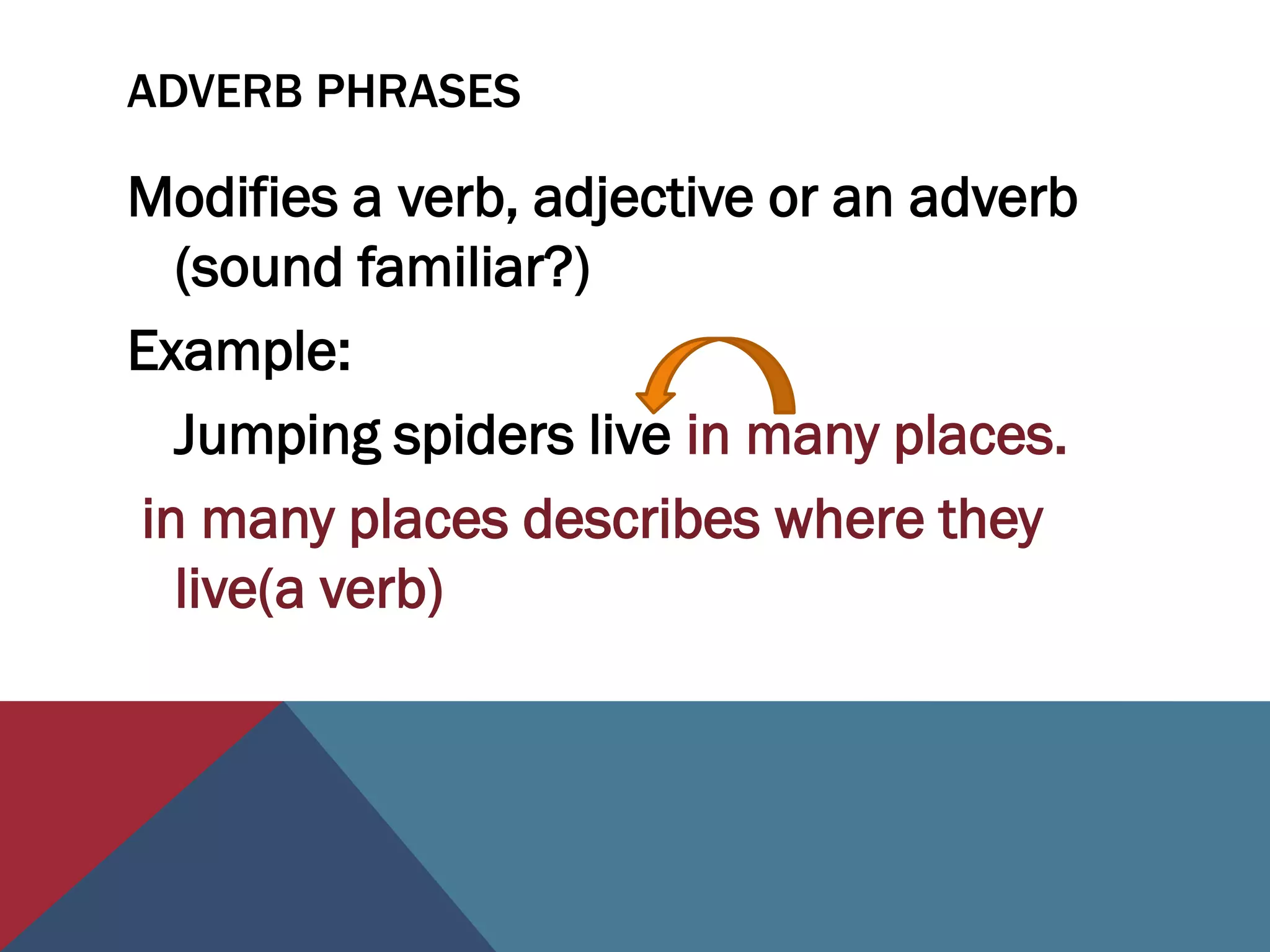 ADVERB PHRASES

Modifies a verb, adjective or an adverb (sound familiar?)

Example:

Jumping spiders live in many places.

in many places describes where they live(a verb)